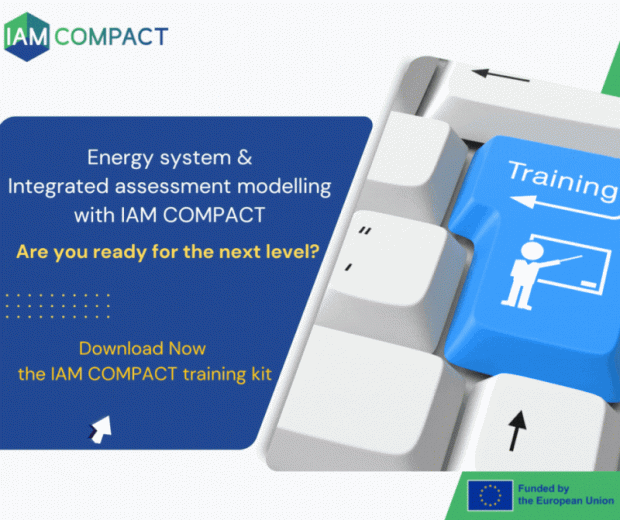 IAM COMPACT

Energy system & Integrated assessment modelling with IAM COMPACT

Are you ready for the next level?

Download Now the IAM COMPACT training kit

Training

Funded by the European Union